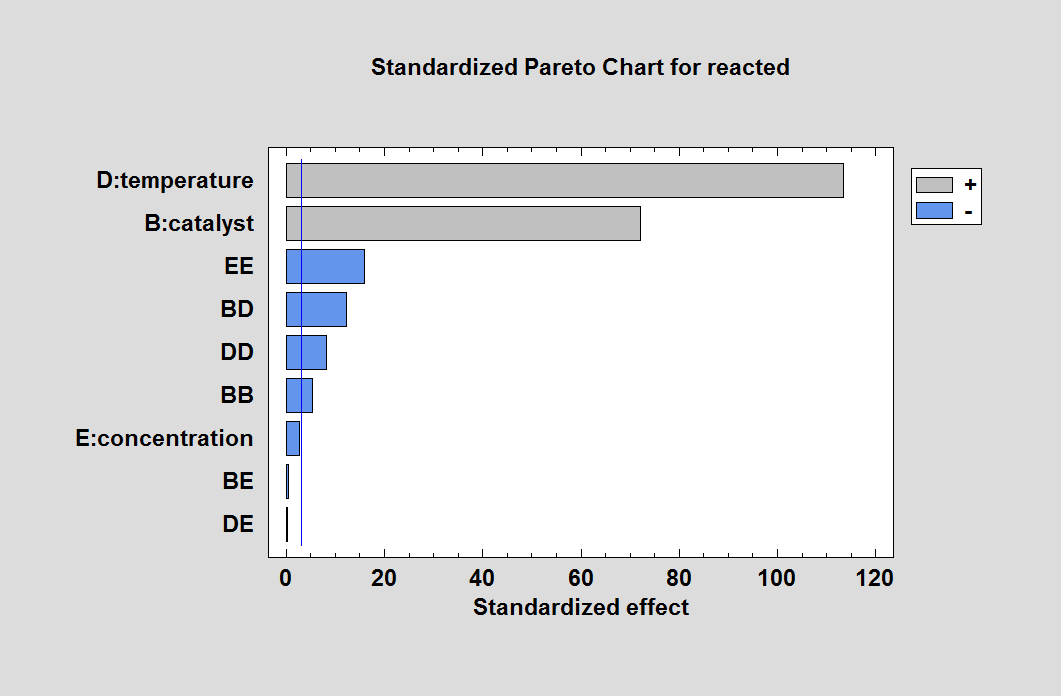 Standardized Pareto Chart for reacted

D:temperature
B:catalyst
EE
BD
DD
BB
E:concentration
BE
DE

+
-

0
20
40
60
80
100
120
Standardized effect